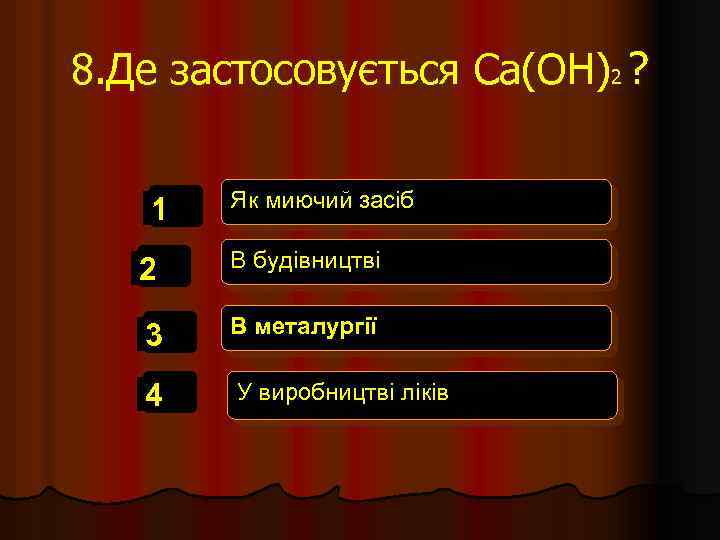 8.Де застосовується $Ca(OH)_2$ ?

1
Як миючий засіб

2
В будівництві

3
В металургії

4
У виробництві ліків